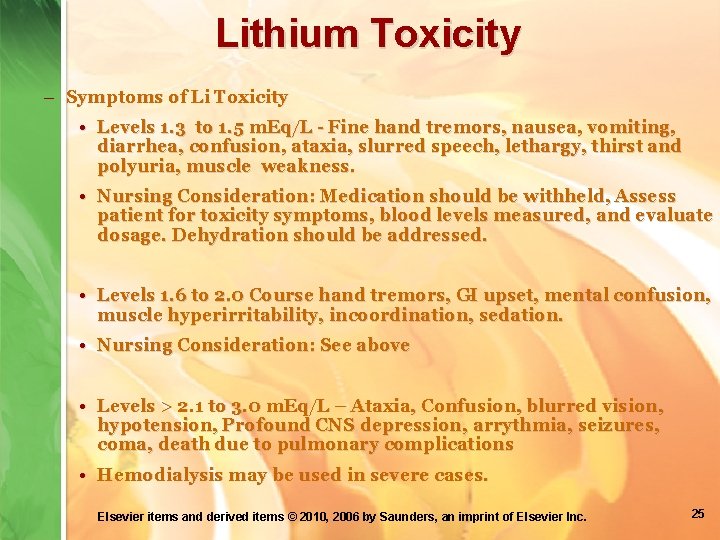 Lithium Toxicity

– Symptoms of Li Toxicity

• Levels 1.3 to 1.5 mEq/L - Fine hand tremors, nausea, vomiting, diarrhea, confusion, ataxia, slurred speech, lethargy, thirst and polyuria, muscle weakness.

• Nursing Consideration: Medication should be withheld, Assess patient for toxicity symptoms, blood levels measured, and evaluate dosage. Dehydration should be addressed.

• Levels 1.6 to 2.0 Course hand tremors, GI upset, mental confusion, muscle hyperirritability, incoordination, sedation.

• Nursing Consideration: See above

• Levels > 2.1 to 3.0 mEq/L – Ataxia, Confusion, blurred vision, hypotension, Profound CNS depression, arrythmia, seizures, coma, death due to pulmonary complications

• Hemodialysis may be used in severe cases.

Elsevier items and derived items © 2010, 2006 by Saunders, an imprint of Elsevier Inc.

25